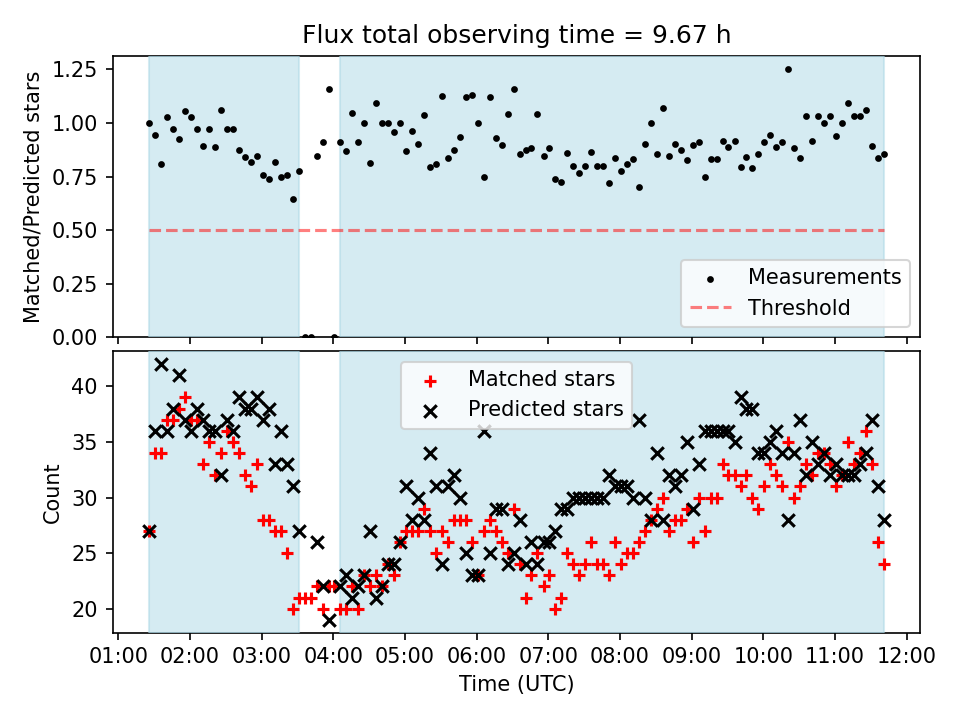 Flux total observing time = 9.67 h

Matched/Predicted stars

1.25
1.00
0.75
0.50
0.25
0.00

Measurements
Threshold

Count

40
35
30
25
20

Matched stars
Predicted stars

01:00 02:00 03:00 04:00 05:00 06:00 07:00 08:00 09:00 10:00 11:00 12:00

Time (UTC)